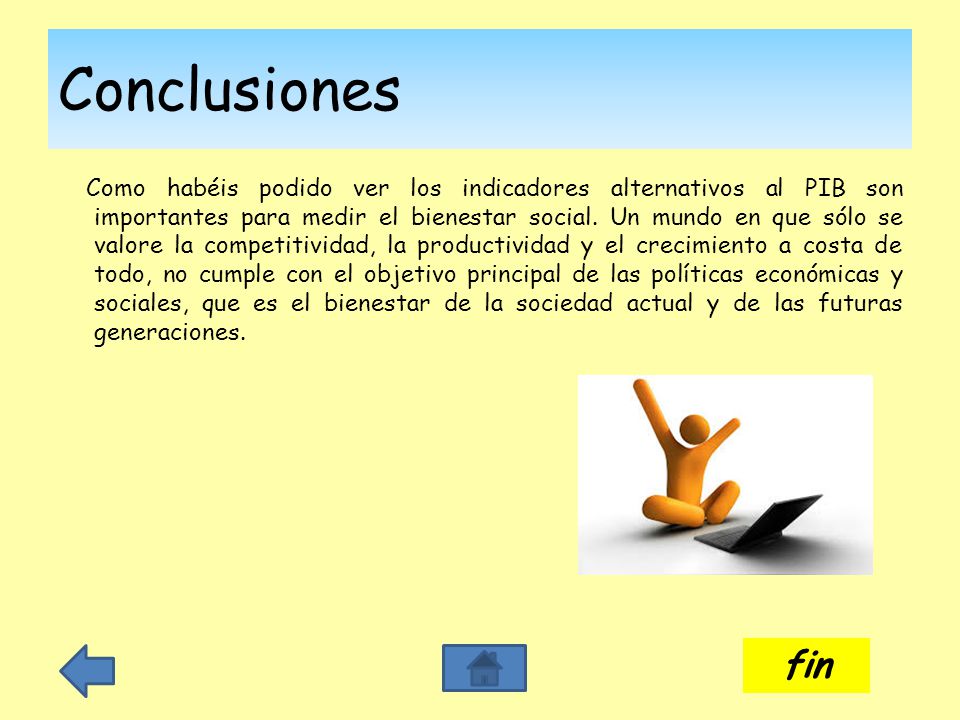 Conclusiones

Como habéis podido ver los indicadores alternativos al PIB son importantes para medir el bienestar social. Un mundo en que sólo se valore la competitividad, la productividad y el crecimiento a costa de todo, no cumple con el objetivo principal de las políticas económicas y sociales, que es el bienestar de la sociedad actual y de las futuras generaciones.

fin